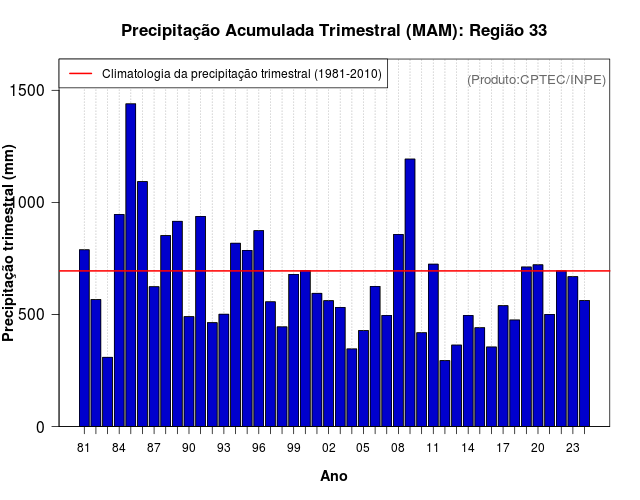 Precipitação Acumulada Trimestral (MAM): Região 33

Climatologia da precipitação trimestral (1981-2010)

(Produto:CPTEC/INPE)

Precipitação trimestral (mm)

1500
1000
500
0

81 84 87 90 93 96 99 02 05 08 11 14 17 20 23

Ano